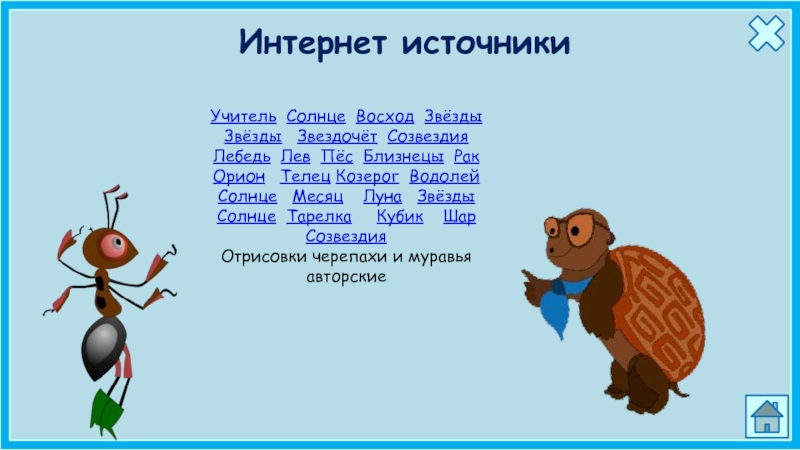 Интернет источники

Учитель Солнце Восход Звёзды Звёзды Звездочёт Созвездия Лебедь Лев Пёс Близнецы Рак Орион Телец Козерог Водолей Солнце Месяц Луна Звёзды Солнце Тарелка Кубик Шар Созвездия

Отрисовки черепахи и муравья авторские